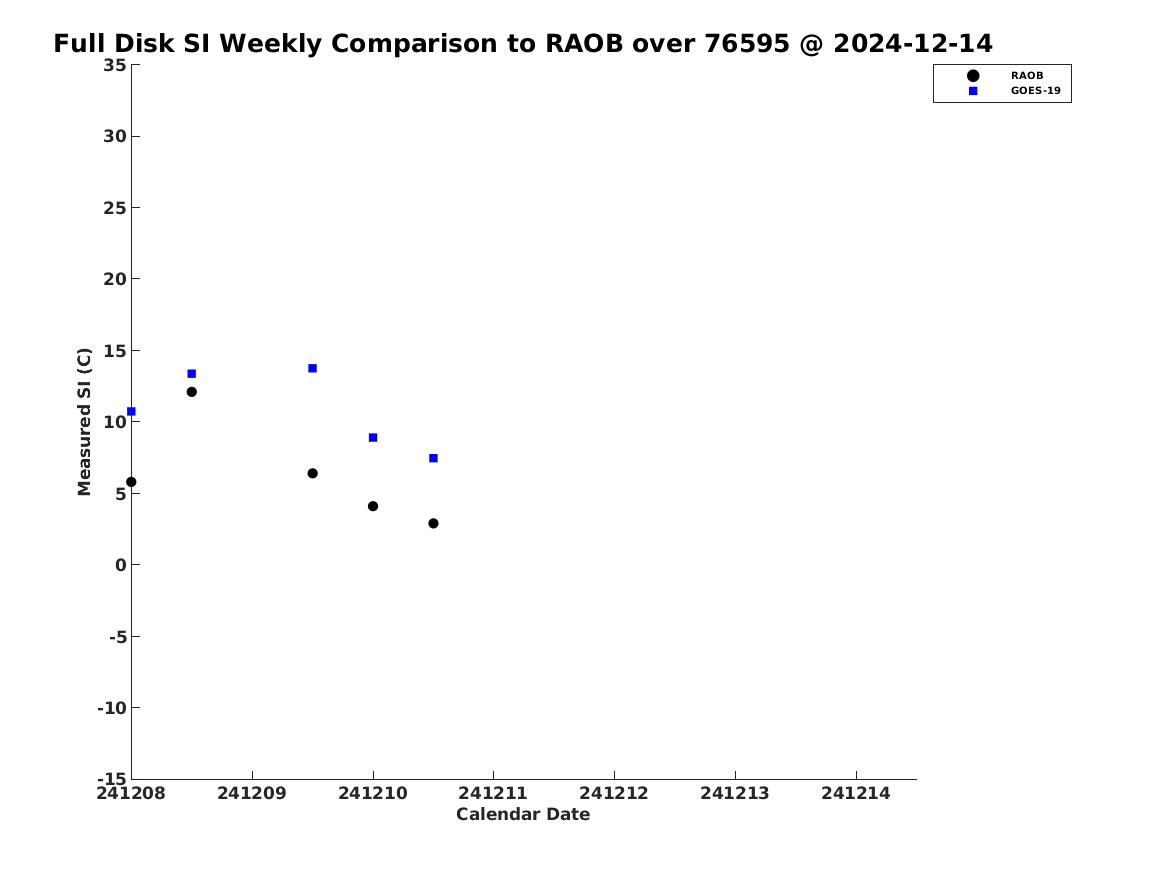 Full Disk SI Weekly Comparison to RAOB over 76595 @ 2024-12-14

RAOB
GOES-19

Measured SI (C)

35
30
25
20
15
10
5
0
-5
-10
-15

241208
241209
241210
241211
241212
241213
241214

Calendar Date